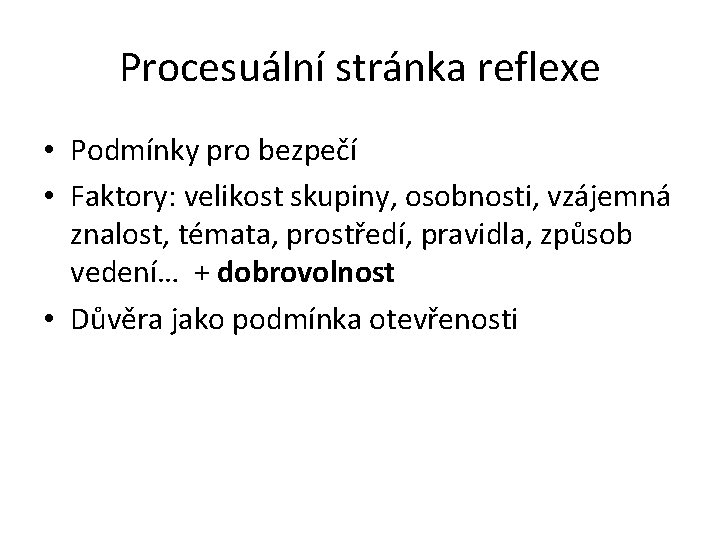 Procesuální stránka reflexe

• Podmínky pro bezpečí
• Faktory: velikost skupiny, osobnosti, vzájemná znalost, témata, prostředí, pravidla, způsob vedení... + dobrovolnost
• Důvěra jako podmínka otevřenosti